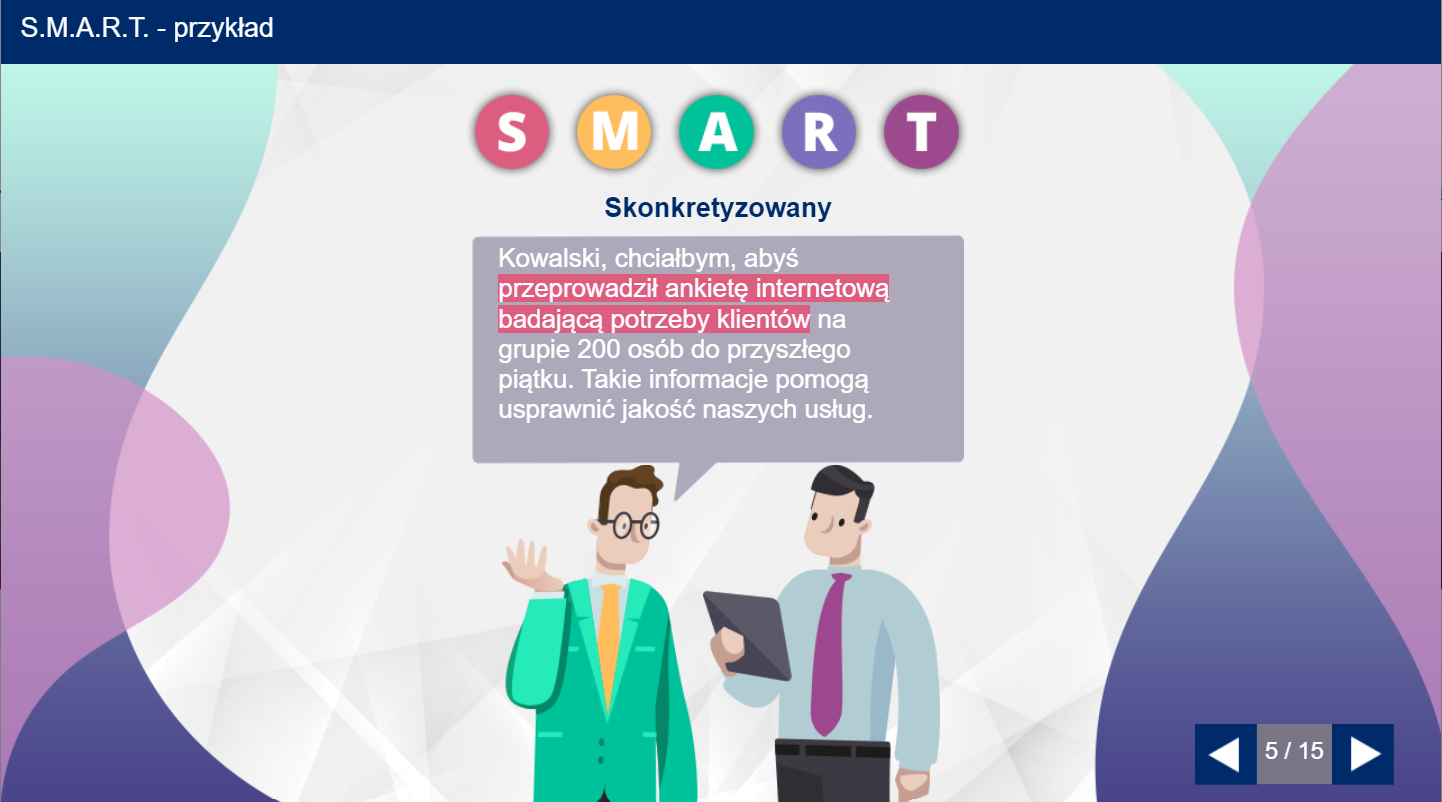 S.M.A.R.T. - przykład

S M A R T

Skonkretyzowany

Kowalski, chciałbym, abyś przeprowadził ankietę internetową badającą potrzeby klientów na grupie 200 osób do przyszłego piątku. Takie informacje pomogą usprawnić jakość naszych usług.

5 / 15